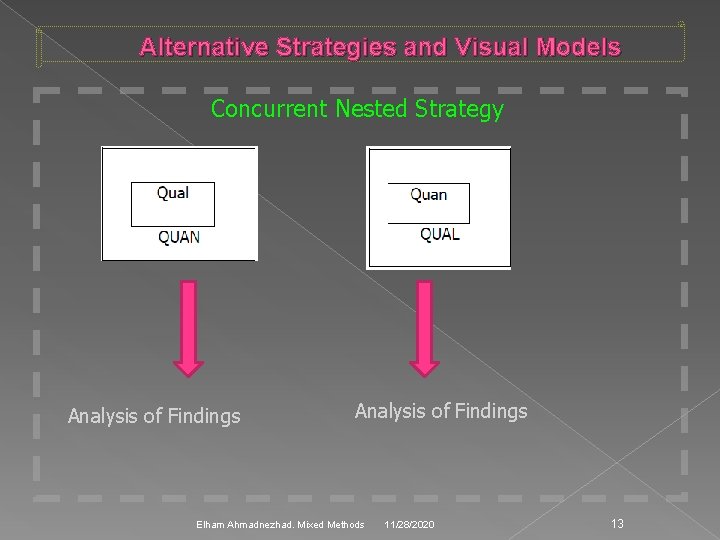 Alternative Strategies and Visual Models

Concurrent Nested Strategy

Qual
QUAN

Quan
QUAL

Analysis of Findings

Analysis of Findings

Elham Ahmadnezhad. Mixed Methods 11/28/2020 13